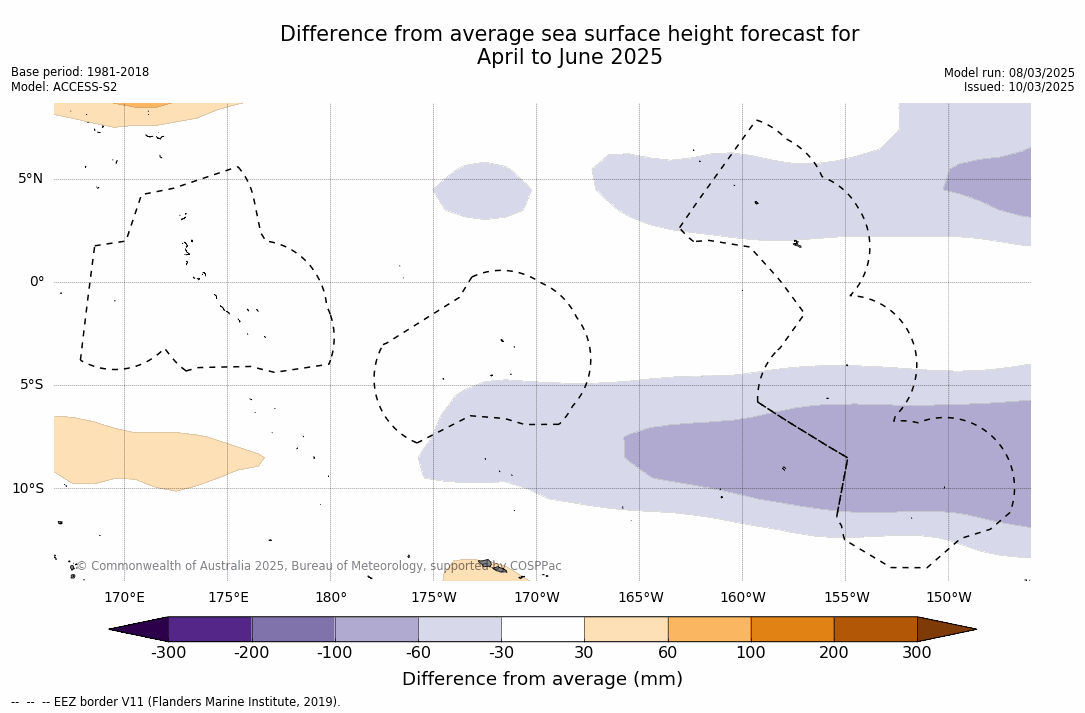 Difference from average sea surface height forecast for April to June 2025

Base period: 1981-2018
Model: ACCESS-S2

Model run: 08/03/2025
Issued: 10/03/2025

5°N
0°
5°S
10°S

© Commonwealth of Australia 2025, Bureau of Meteorology, supported by COSPPac

170°E 175°E 180° 175°W 170°W 165°W 160°W 155°W 150°W

-300 -200 -100 -60 -30 30 60 100 200 300

Difference from average (mm)

-- -- -- EEZ border V11 (Flanders Marine Institute, 2019).